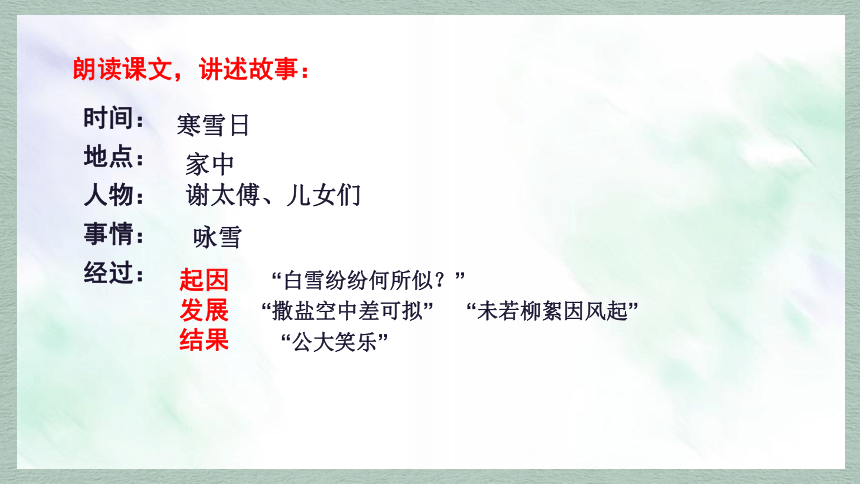 朗读课文，讲述故事：

时间： 寒雪日

地点： 家中

人物： 谢太傅、儿女们

事情： 咏雪

经过： 起因 “白雪纷纷何所似？”
发展 “撒盐空中差可拟” “未若柳絮因风起”
结果 “公大笑乐”